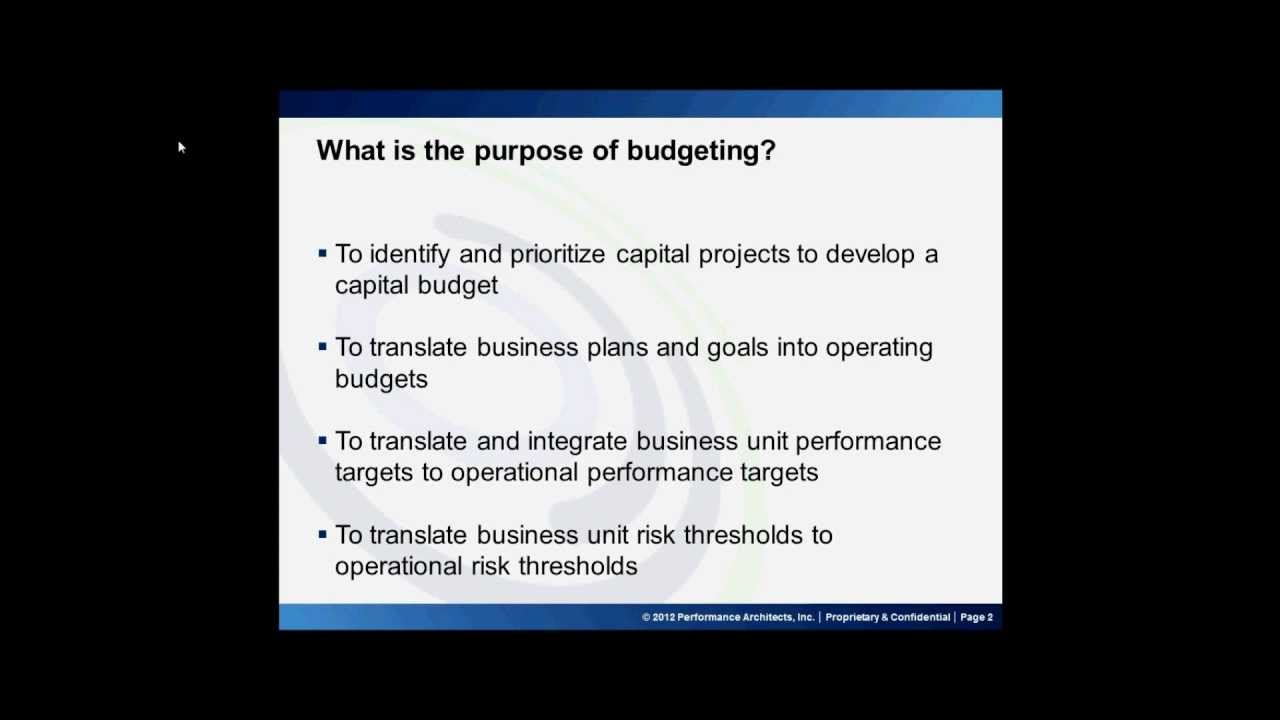 What is the purpose of budgeting?

▪ To identify and prioritize capital projects to develop a capital budget

▪ To translate business plans and goals into operating budgets

▪ To translate and integrate business unit performance targets to operational performance targets

▪ To translate business unit risk thresholds to operational risk thresholds

© 2012 Performance Architects, Inc. | Proprietary & Confidential | Page 2